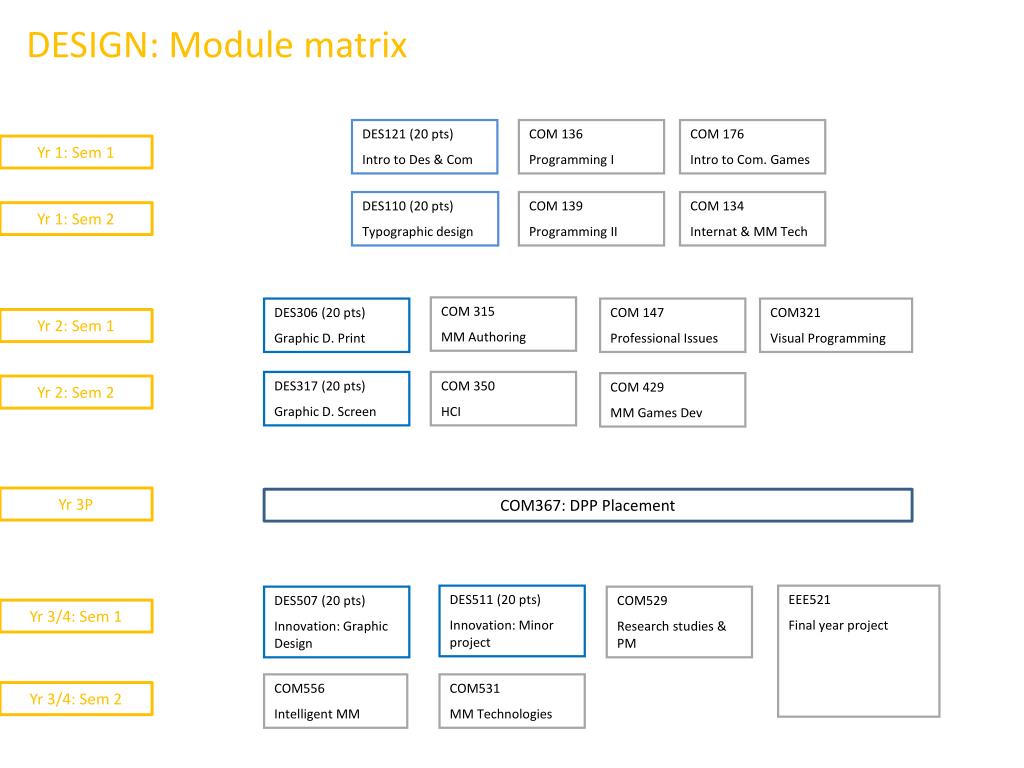 DESIGN: Module matrix

Yr 1: Sem 1

DES121 (20 pts)
Intro to Des & Com

COM 136
Programming I

COM 176
Intro to Com. Games

Yr 1: Sem 2

DES110 (20 pts)
Typographic design

COM 139
Programming II

COM 134
Internat & MM Tech

Yr 2: Sem 1

DES306 (20 pts)
Graphic D. Print

COM 315
MM Authoring

COM 147
Professional Issues

COM321
Visual Programming

Yr 2: Sem 2

DES317 (20 pts)
Graphic D. Screen

COM 350
HCI

COM 429
MM Games Dev

Yr 3P

COM367: DPP Placement

Yr 3/4: Sem 1

DES507 (20 pts)
Innovation: Graphic Design

DES511 (20 pts)
Innovation: Minor project

COM529
Research studies & PM

EEE521
Final year project

Yr 3/4: Sem 2

COM556
Intelligent MM

COM531
MM Technologies